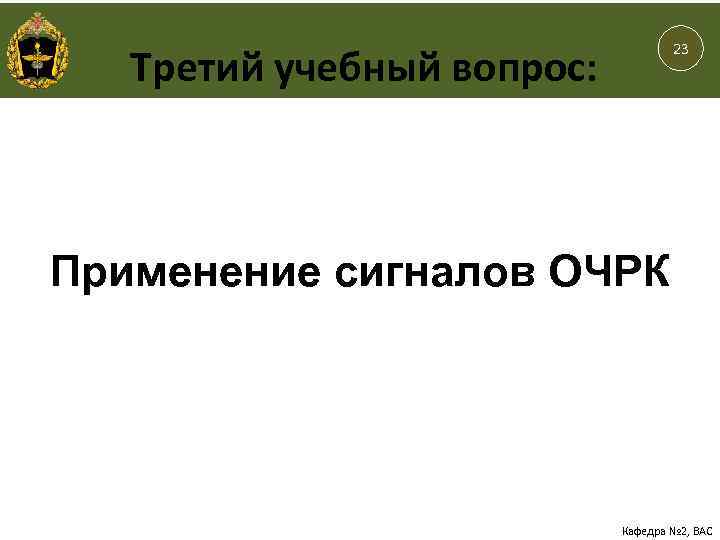 Третий учебный вопрос:

23

Применение сигналов ОЧРК

Кафедра №2, ВАС